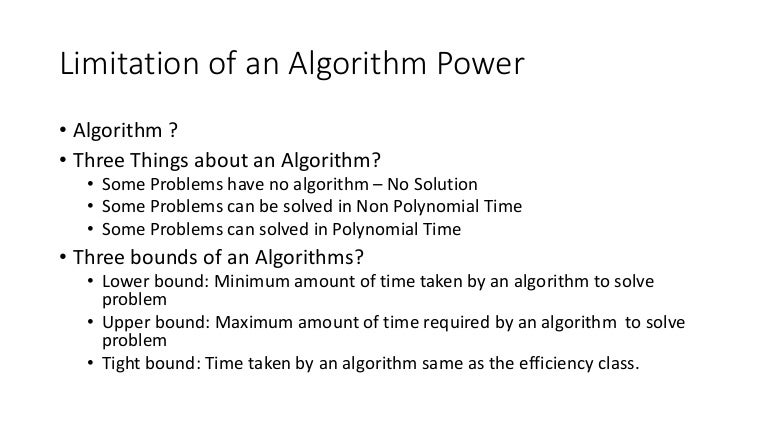 Limitation of an Algorithm Power

• Algorithm ?
• Three Things about an Algorithm?
  • Some Problems have no algorithm – No Solution
  • Some Problems can be solved in Non Polynomial Time
  • Some Problems can solved in Polynomial Time
• Three bounds of an Algorithms?
  • Lower bound: Minimum amount of time taken by an algorithm to solve problem
  • Upper bound: Maximum amount of time required by an algorithm to solve problem
  • Tight bound: Time taken by an algorithm same as the efficiency class.